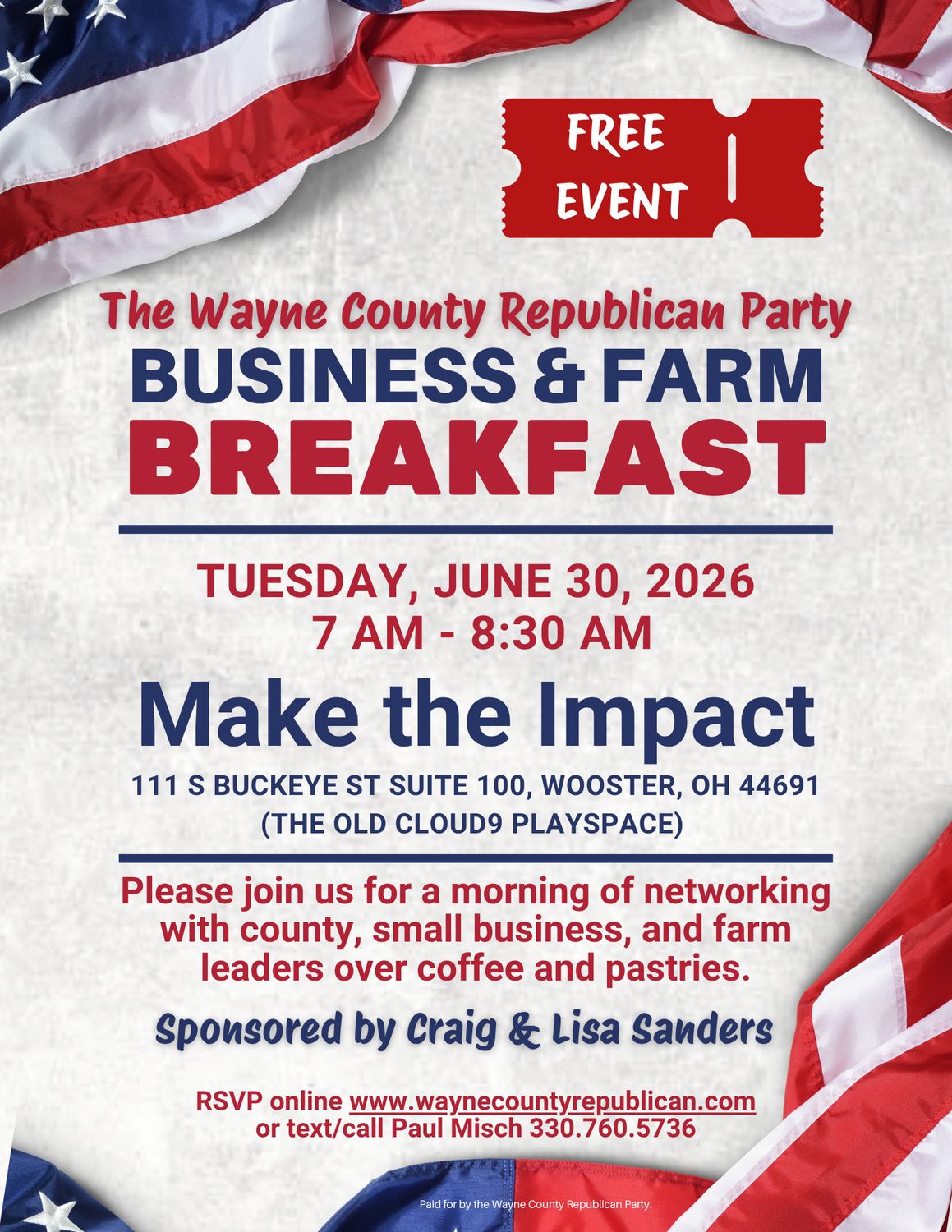 FREE EVENT

The Wayne County Republican Party
BUSINESS & FARM
BREAKFAST

TUESDAY, JUNE 30, 2026
7 AM - 8:30 AM

Make the Impact
111 S BUCKEYE ST SUITE 100, WOOSTER, OH 44691
(THE OLD CLOUD9 PLAYSPACE)

Please join us for a morning of networking with county, small business, and farm leaders over coffee and pastries.

Sponsored by Craig & Lisa Sanders

RSVP online www.waynecountyrepublican.com
or text/call Paul Misch 330.760.5736

Paid for by the Wayne County Republican Party.